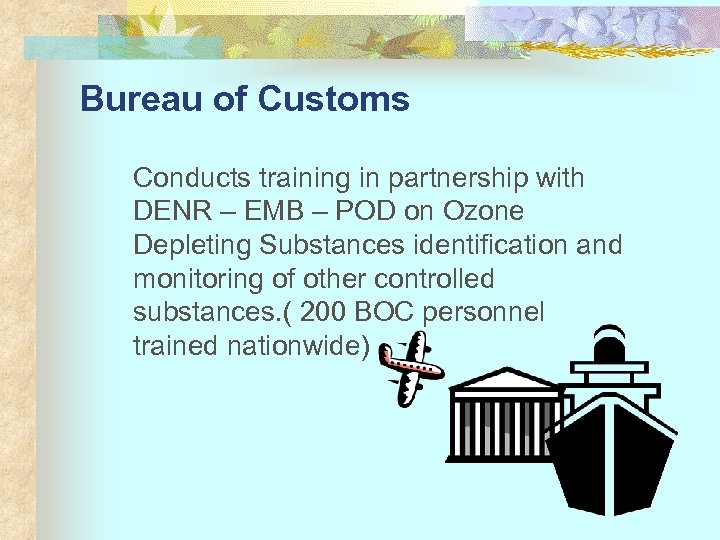 Bureau of Customs

Conducts training in partnership with DENR – EMB – POD on Ozone Depleting Substances identification and monitoring of other controlled substances.( 200 BOC personnel trained nationwide)